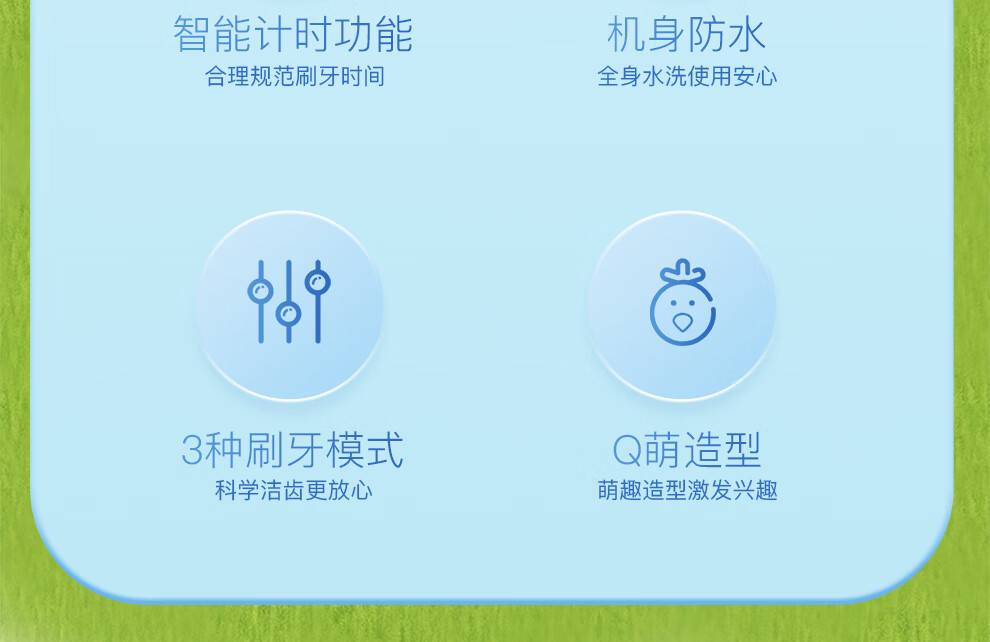 智能计时功能
合理规范刷牙时间

机身防水
全身水洗使用安心

3种刷牙模式
科学洁齿更放心

Q萌造型
萌趣造型激发兴趣